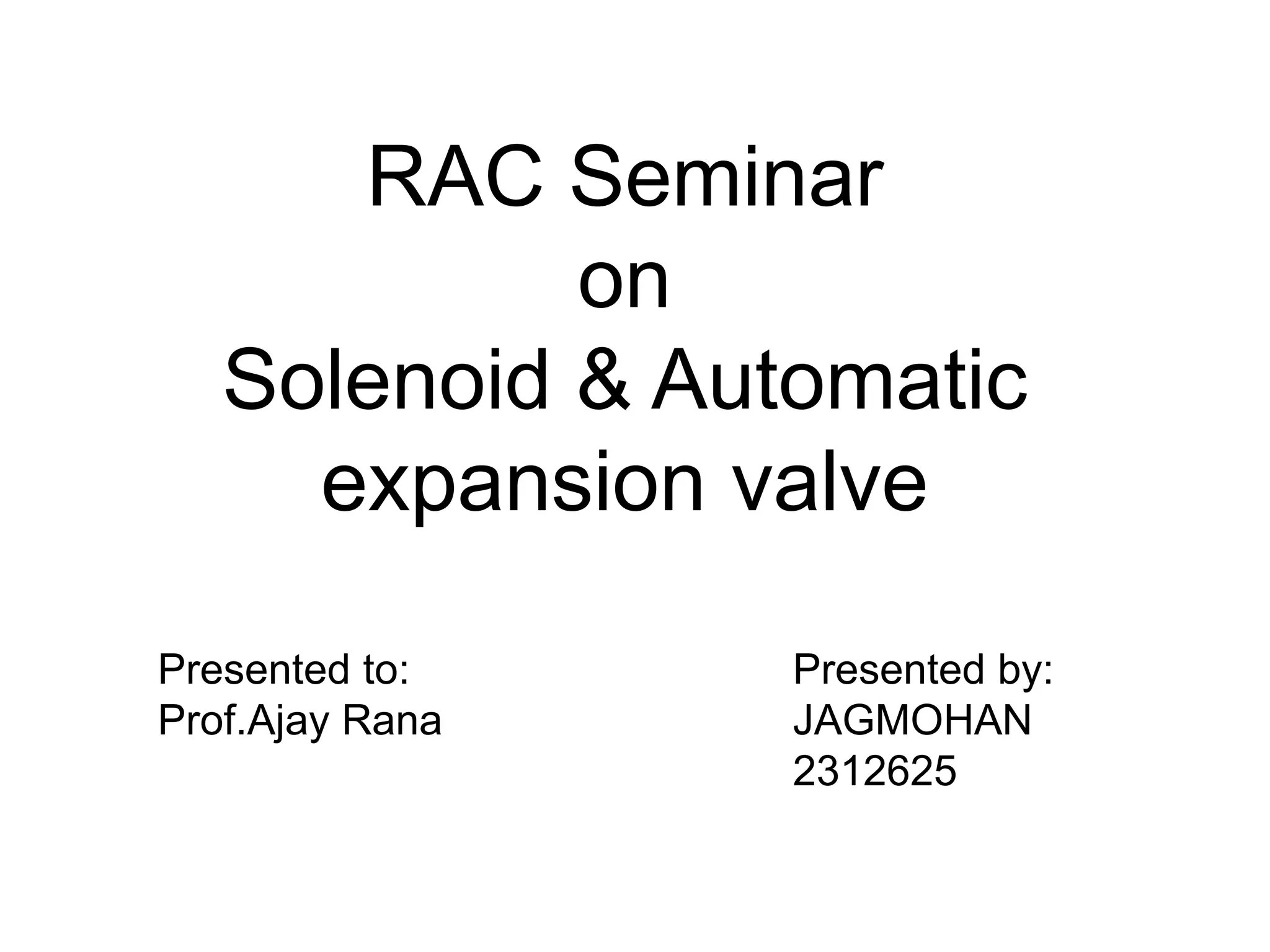 RAC Seminar
on
Solenoid & Automatic expansion valve

Presented to:
Prof.Ajay Rana

Presented by:
JAGMOHAN
2312625